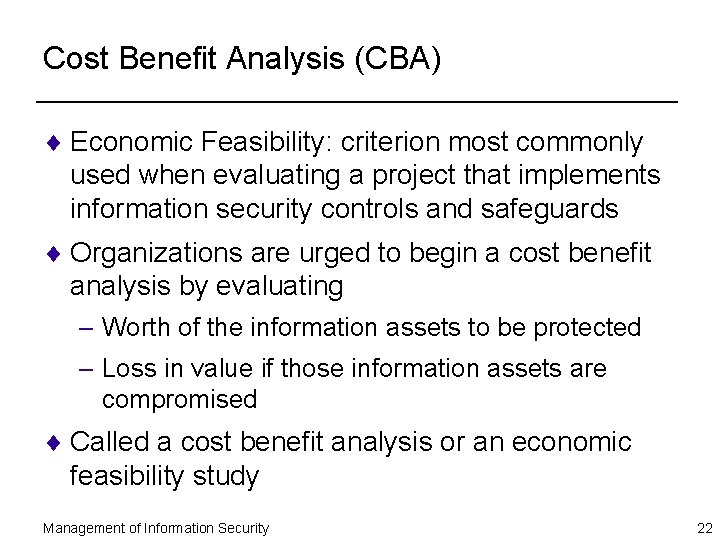 Cost Benefit Analysis (CBA)

♦ Economic Feasibility: criterion most commonly used when evaluating a project that implements information security controls and safeguards

♦ Organizations are urged to begin a cost benefit analysis by evaluating

– Worth of the information assets to be protected

– Loss in value if those information assets are compromised

♦ Called a cost benefit analysis or an economic feasibility study

Management of Information Security

22